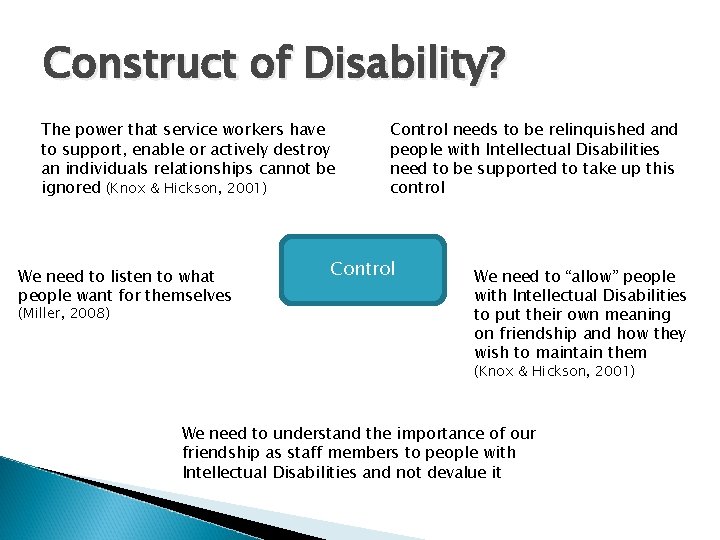 Construct of Disability?

The power that service workers have to support, enable or actively destroy an individuals relationships cannot be ignored (Knox & Hickson, 2001)

Control needs to be relinquished and people with Intellectual Disabilities need to be supported to take up this control

We need to listen to what people want for themselves (Miller, 2008)

Control

We need to “allow” people with Intellectual Disabilities to put their own meaning on friendship and how they wish to maintain them (Knox & Hickson, 2001)

We need to understand the importance of our friendship as staff members to people with Intellectual Disabilities and not devalue it